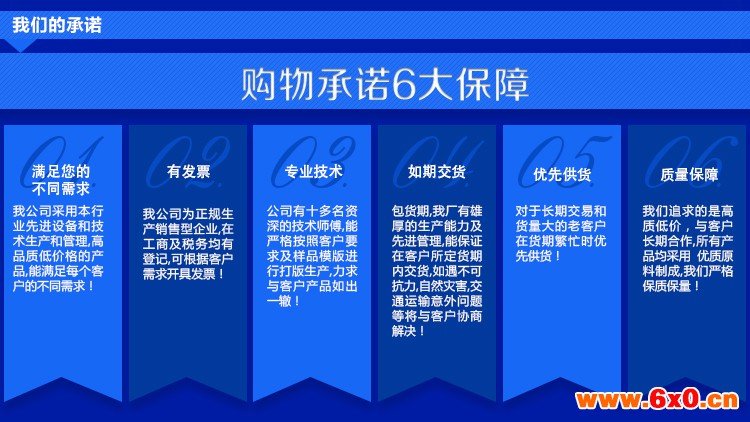 我们的承诺

购物承诺6大保障

01.
满足您的不同需求

我公司采用本行业先进设备和技术生产和管理,高品质低价格的产品,能满足每个客户的不同需求！

02.
有发票

我公司为正规生产销售型企业,在工商及税务均有登记,可根据客户需求开具发票！

03.
专业技术

公司有十多名资深的技术师傅,能严格按照客户要求及样品模版进行打版生产,力求与客户产品如出一辙！

04.
如期交货

包货期,我厂有雄厚的生产能力及先进管理,能保证在客户所定货期内交货,如遇不可抗力,自然灾害,交通运输意外问题等将与客户协商解决！

05.
优先供货

对于长期交易和货量大的老客户在货期繁忙时优先供货！

06.
质量保障

我们追求的是高质低价，与客户长期合作,所有产品均采用 优质原料制成,我们严格保质保量！

www.6x0.cn